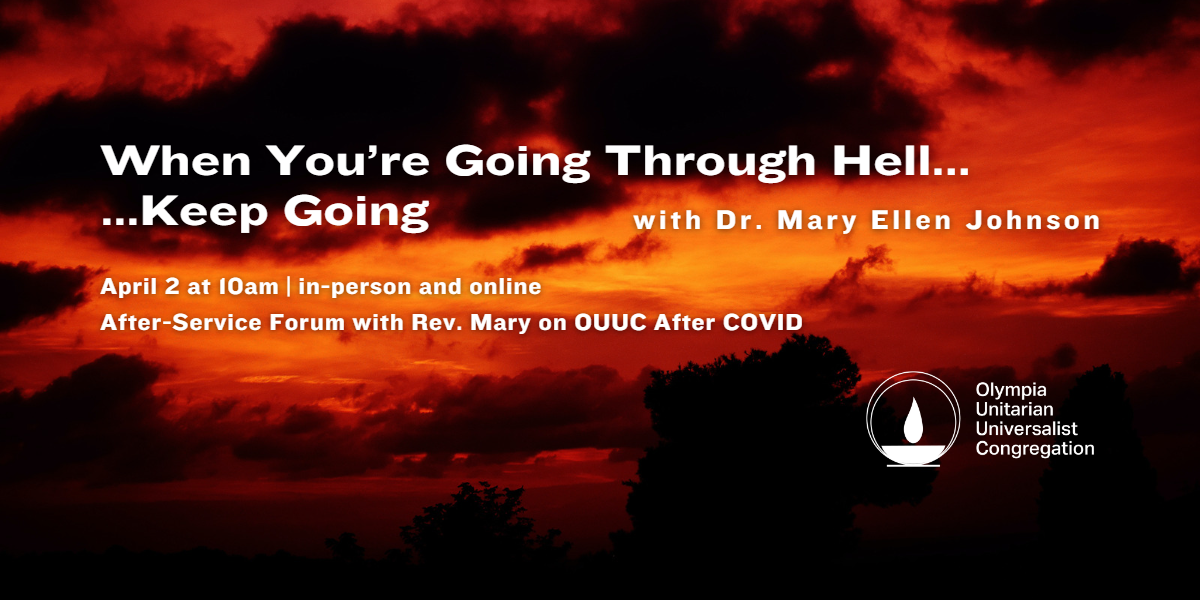 When You're Going Through Hell...
...Keep Going

with Dr. Mary Ellen Johnson

April 2 at 10am | in-person and online
After-Service Forum with Rev. Mary on OUUC After COVID

Olympia
Unitarian
Universalist
Congregation